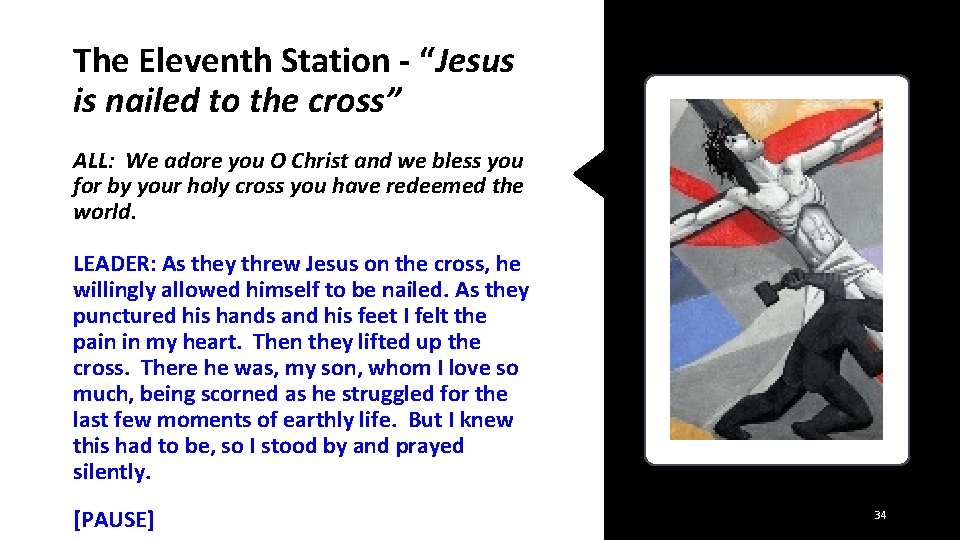 The Eleventh Station - “Jesus is nailed to the cross”

ALL: We adore you O Christ and we bless you for by your holy cross you have redeemed the world.

LEADER: As they threw Jesus on the cross, he willingly allowed himself to be nailed. As they punctured his hands and his feet I felt the pain in my heart. Then they lifted up the cross. There he was, my son, whom I love so much, being scorned as he struggled for the last few moments of earthly life. But I knew this had to be, so I stood by and prayed silently.

[PAUSE]

34